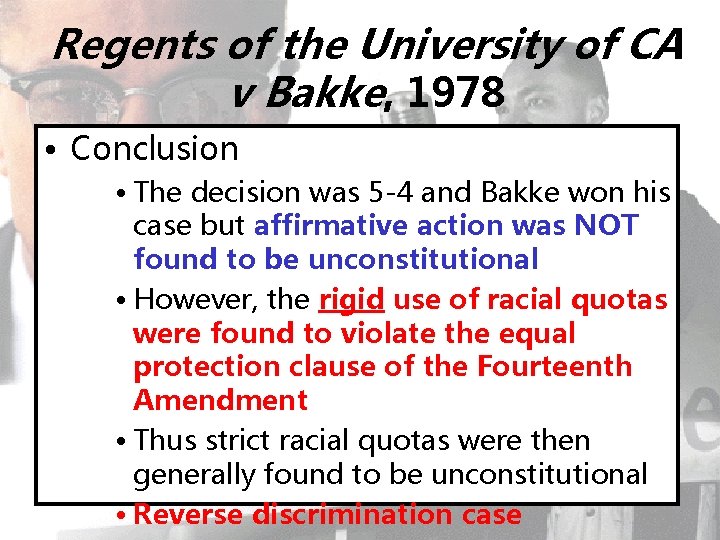 Regents of the University of CA v Bakke, 1978

• Conclusion
• The decision was 5-4 and Bakke won his case but affirmative action was NOT found to be unconstitutional
• However, the rigid use of racial quotas were found to violate the equal protection clause of the Fourteenth Amendment
• Thus strict racial quotas were then generally found to be unconstitutional
• Reverse discrimination case